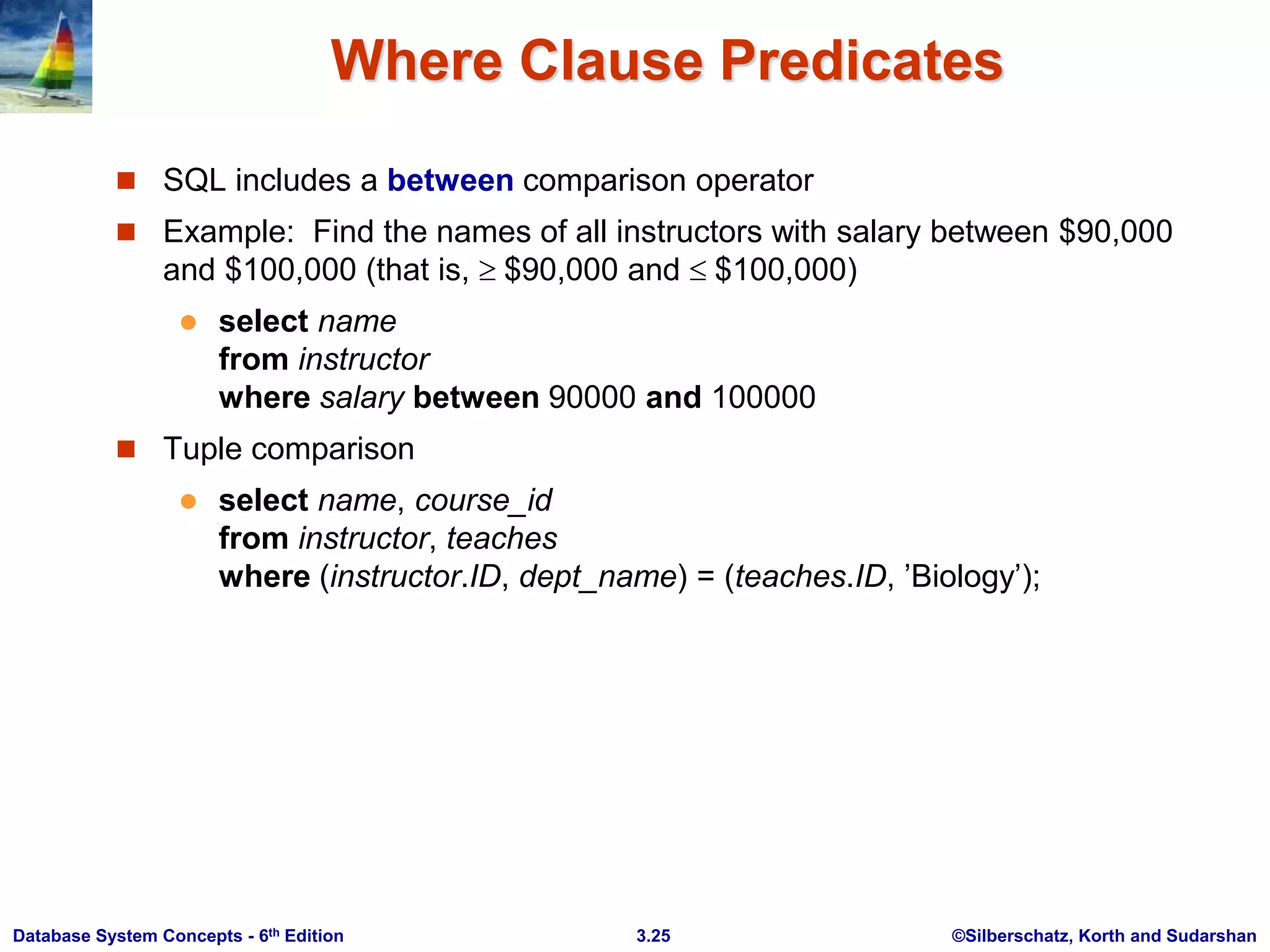 Where Clause Predicates

SQL includes a between comparison operator

Example: Find the names of all instructors with salary between \$90,000 and \$100,000 (that is, $\geq$ \$90,000 and $\leq$ \$100,000)

select name
from instructor
where salary between 90000 and 100000

Tuple comparison

select name, course_id
from instructor, teaches
where (instructor.ID, dept_name) = (teaches.ID, ’Biology’);

Database System Concepts - 6th Edition 3.25 ©Silberschatz, Korth and Sudarshan